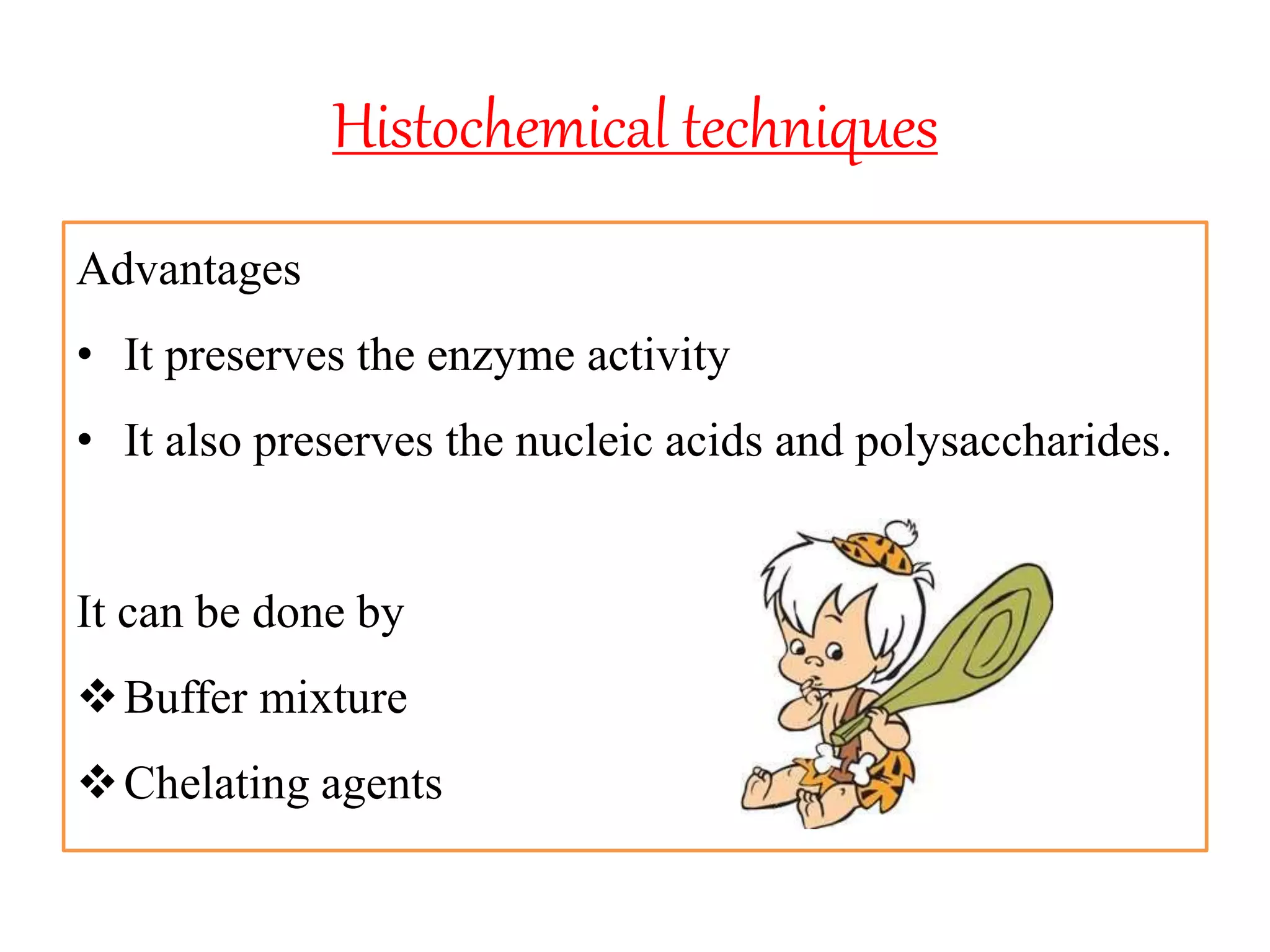 Histochemical techniques

Advantages

• It preserves the enzyme activity

• It also preserves the nucleic acids and polysaccharides.

It can be done by

❖ Buffer mixture

❖ Chelating agents